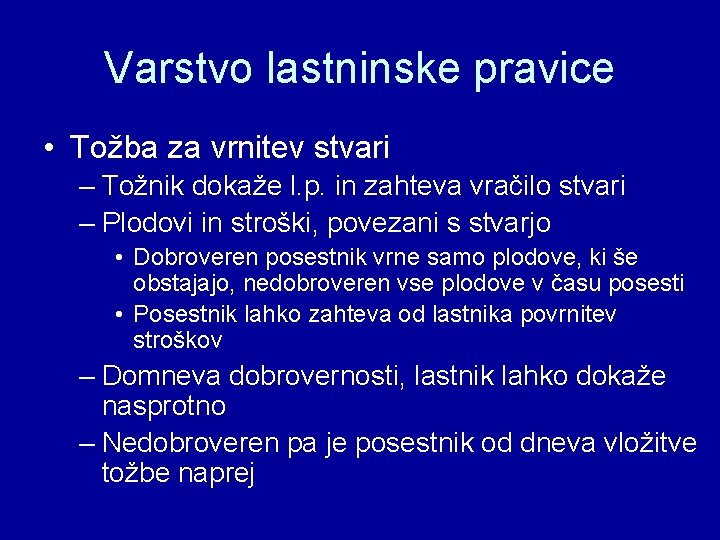 Varstvo lastninske pravice

• Tožba za vrnitev stvari
– Tožnik dokaže l.p. in zahteva vračilo stvari
– Plodovi in stroški, povezani s stvarjo
• Dobroveren posestnik vrne samo plodove, ki še obstajajo, nedobroveren vse plodove v času posesti
• Posestnik lahko zahteva od lastnika povrnitev stroškov
– Domneva dobrovernosti, lastnik lahko dokaže nasprotno
– Nedobroveren pa je posestnik od dneva vložitve tožbe naprej